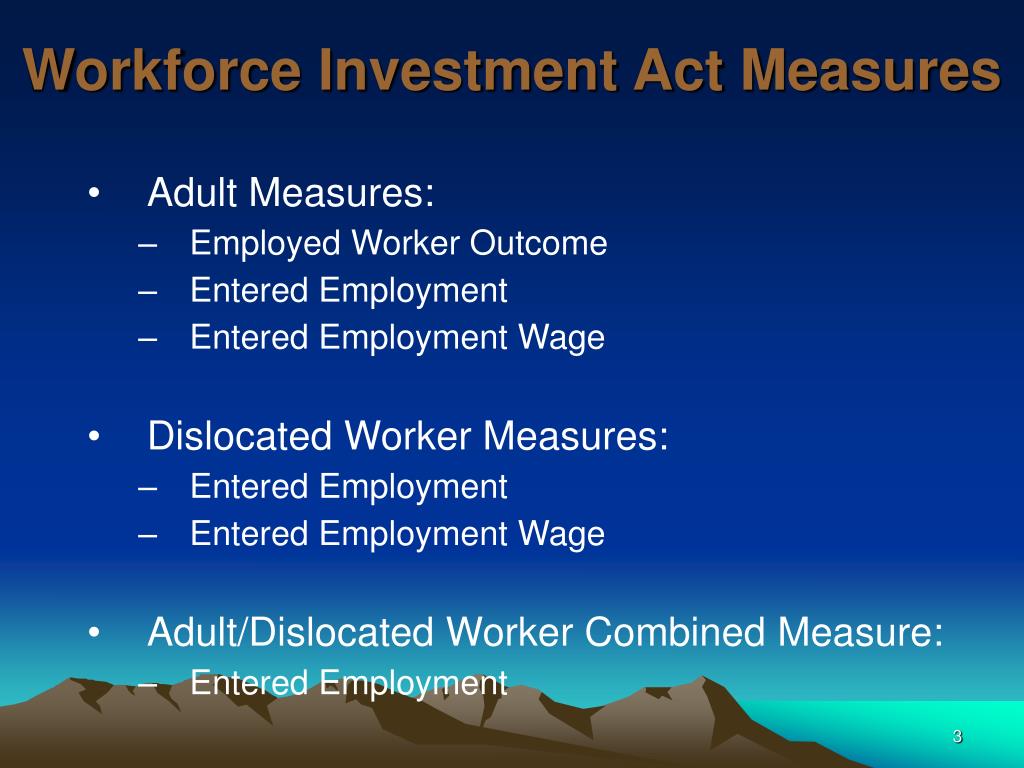 Workforce Investment Act Measures

• Adult Measures:
– Employed Worker Outcome
– Entered Employment
– Entered Employment Wage

• Dislocated Worker Measures:
– Entered Employment
– Entered Employment Wage

• Adult/Dislocated Worker Combined Measure:
– Entered Employment

3